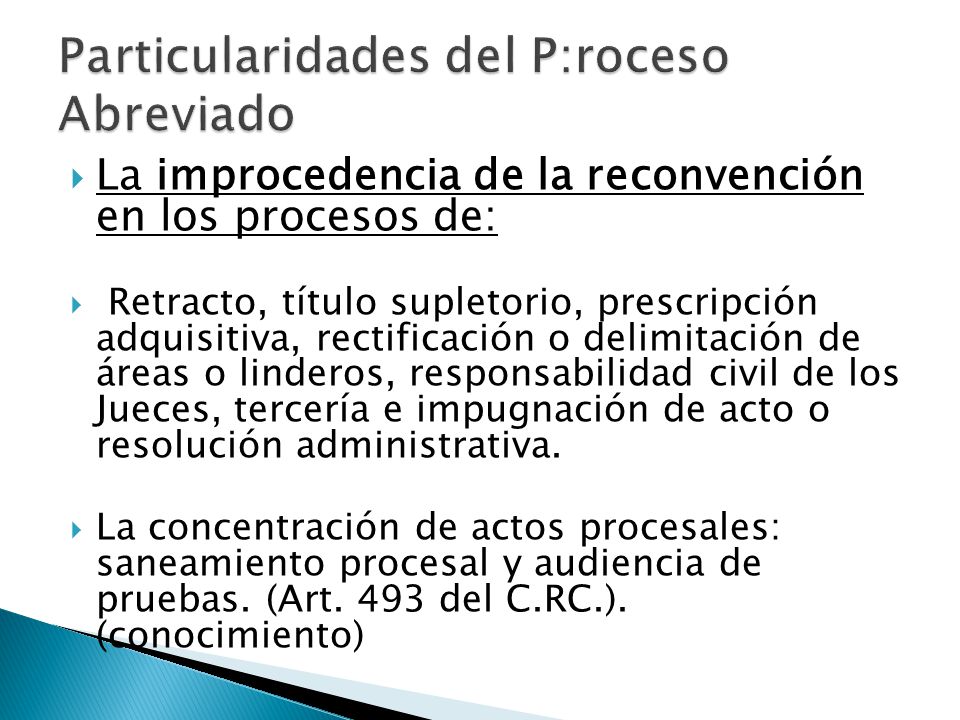 Particularidades del P:roceso Abreviado

La improcedencia de la reconvención en los procesos de:

Retracto, título supletorio, prescripción adquisitiva, rectificación o delimitación de áreas o linderos, responsabilidad civil de los Jueces, tercería e impugnación de acto o resolución administrativa.

La concentración de actos procesales: saneamiento procesal y audiencia de pruebas. (Art. 493 del C.RC.). (conocimiento)